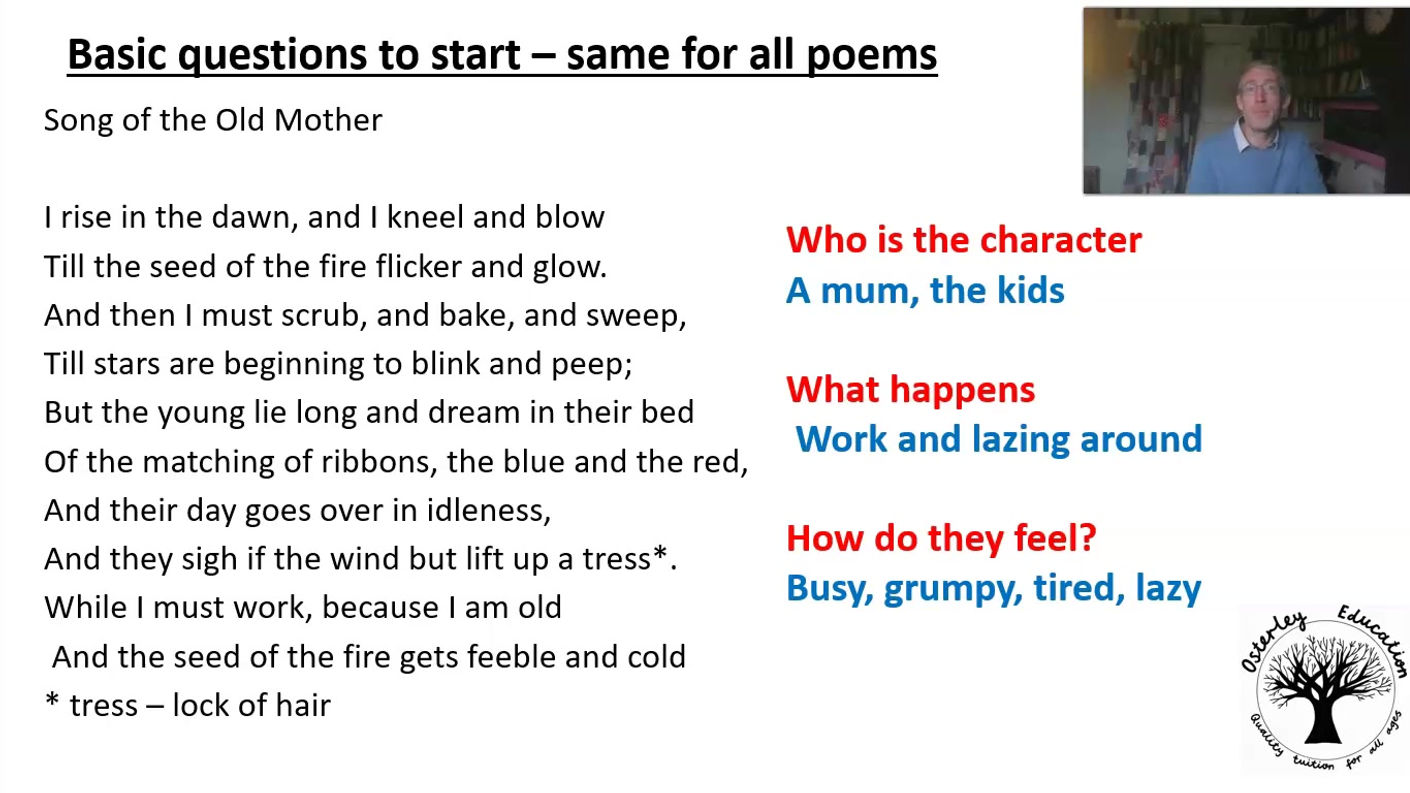 Basic questions to start – same for all poems

Song of the Old Mother

I rise in the dawn, and I kneel and blow
Till the seed of the fire flicker and glow.
And then I must scrub, and bake, and sweep,
Till stars are beginning to blink and peep;
But the young lie long and dream in their bed
Of the matching of ribbons, the blue and the red,
And their day goes over in idleness,
And they sigh if the wind but lift up a tress*.
While I must work, because I am old
And the seed of the fire gets feeble and cold
* tress – lock of hair

Who is the character
A mum, the kids

What happens
Work and lazing around

How do they feel?
Busy, grumpy, tired, lazy

Osterley Education
Quality tuition for all ages